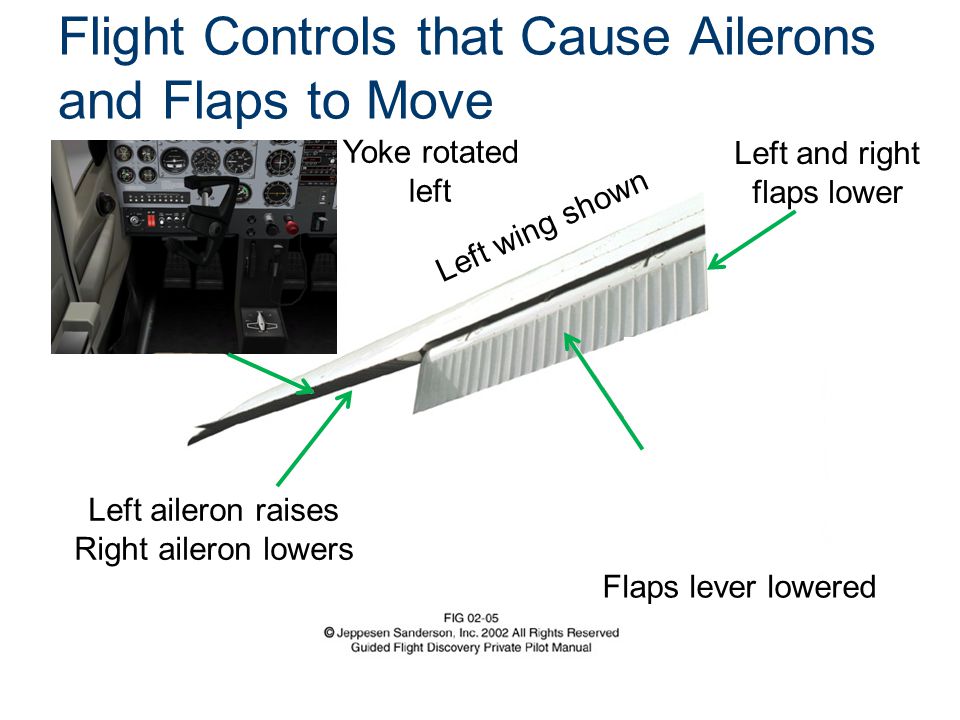 Flight Controls that Cause Ailerons and Flaps to Move

Yoke rotated left

Left and right flaps lower

Left wing shown

Left aileron raises
Right aileron lowers

Flaps lever lowered

FIG 02-05
© Jeppesen Sanderson, Inc. 2002 All Rights Reserved
Guided Flight Discovery Private Pilot Manual